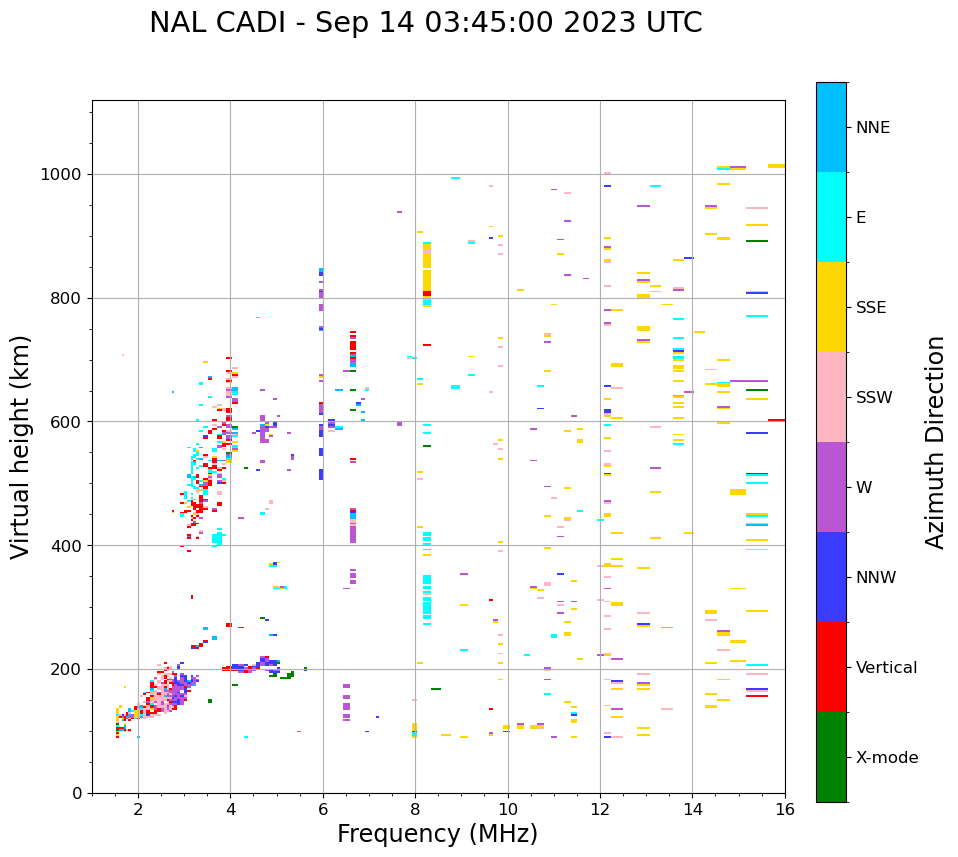 NAL CADI - Sep 14 03:45:00 2023 UTC

Virtual height (km)

1000
800
600
400
200
0

2
4
6
8
10
12
14
16

Frequency (MHz)

NNE
E
SSE
SSW
W
NNW
Vertical
X-mode

Azimuth Direction